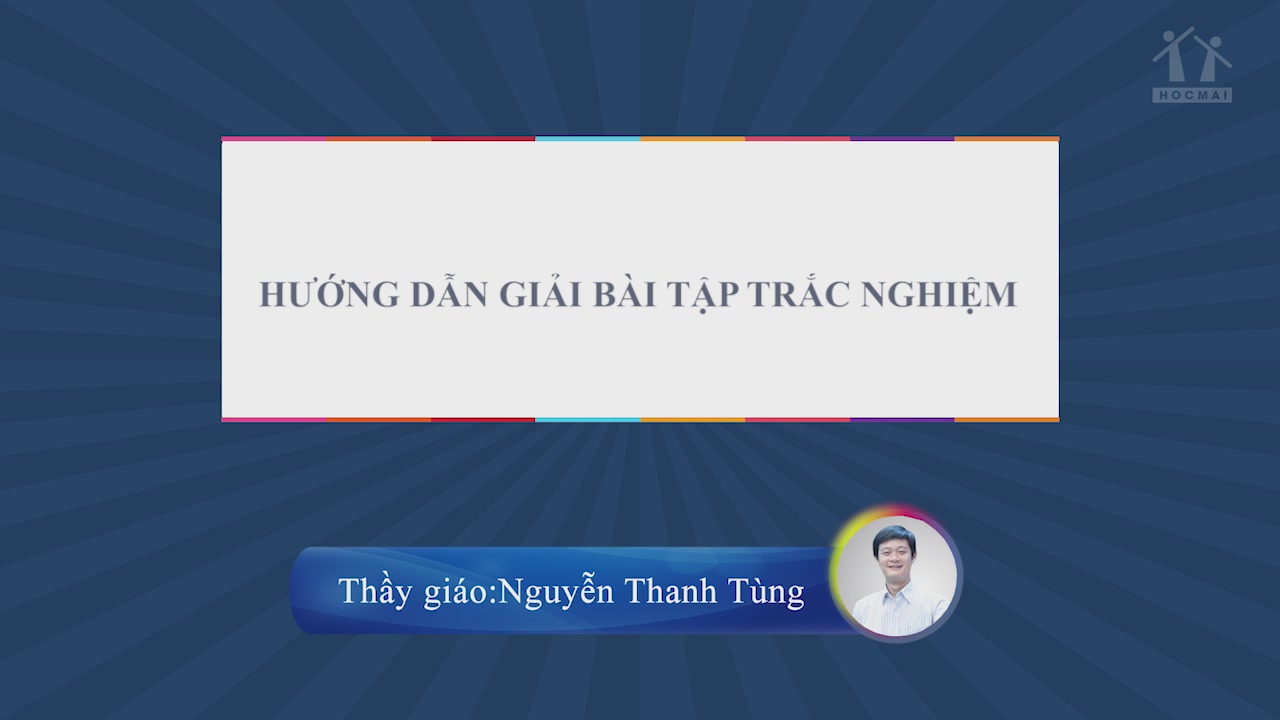 HOCMAI

HƯỚNG DẪN GIẢI BÀI TẬP TRẮC NGHIỆM

Thầy giáo:Nguyễn Thanh Tùng